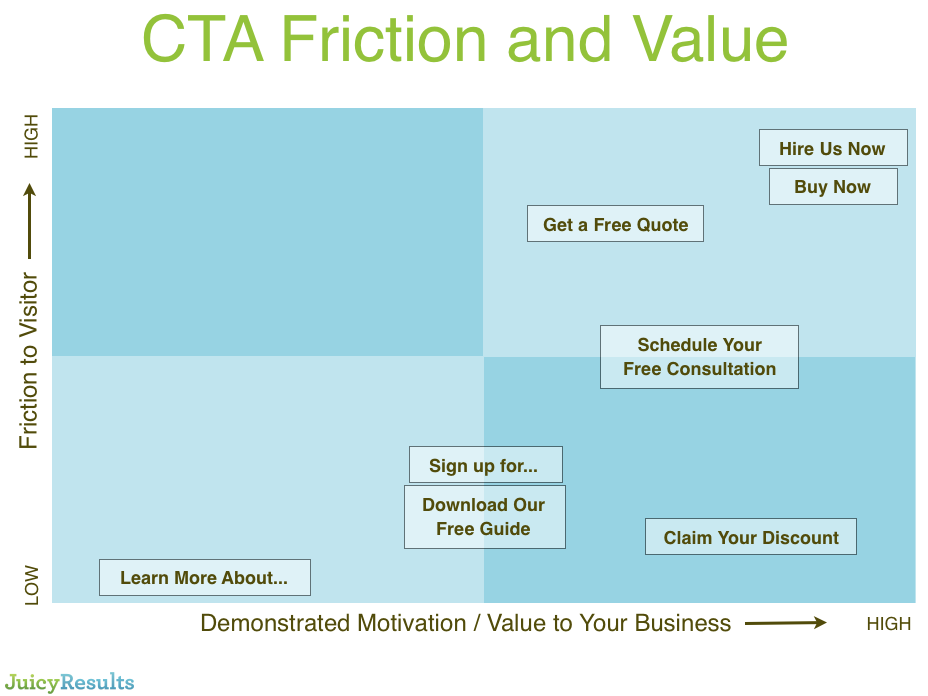 CTA Friction and Value

HIGH

Friction to Visitor

LOW

Hire Us Now

Buy Now

Get a Free Quote

Schedule Your Free Consultation

Sign up for...

Download Our Free Guide

Claim Your Discount

Learn More About...

Demonstrated Motivation / Value to Your Business

HIGH

JuicyResults